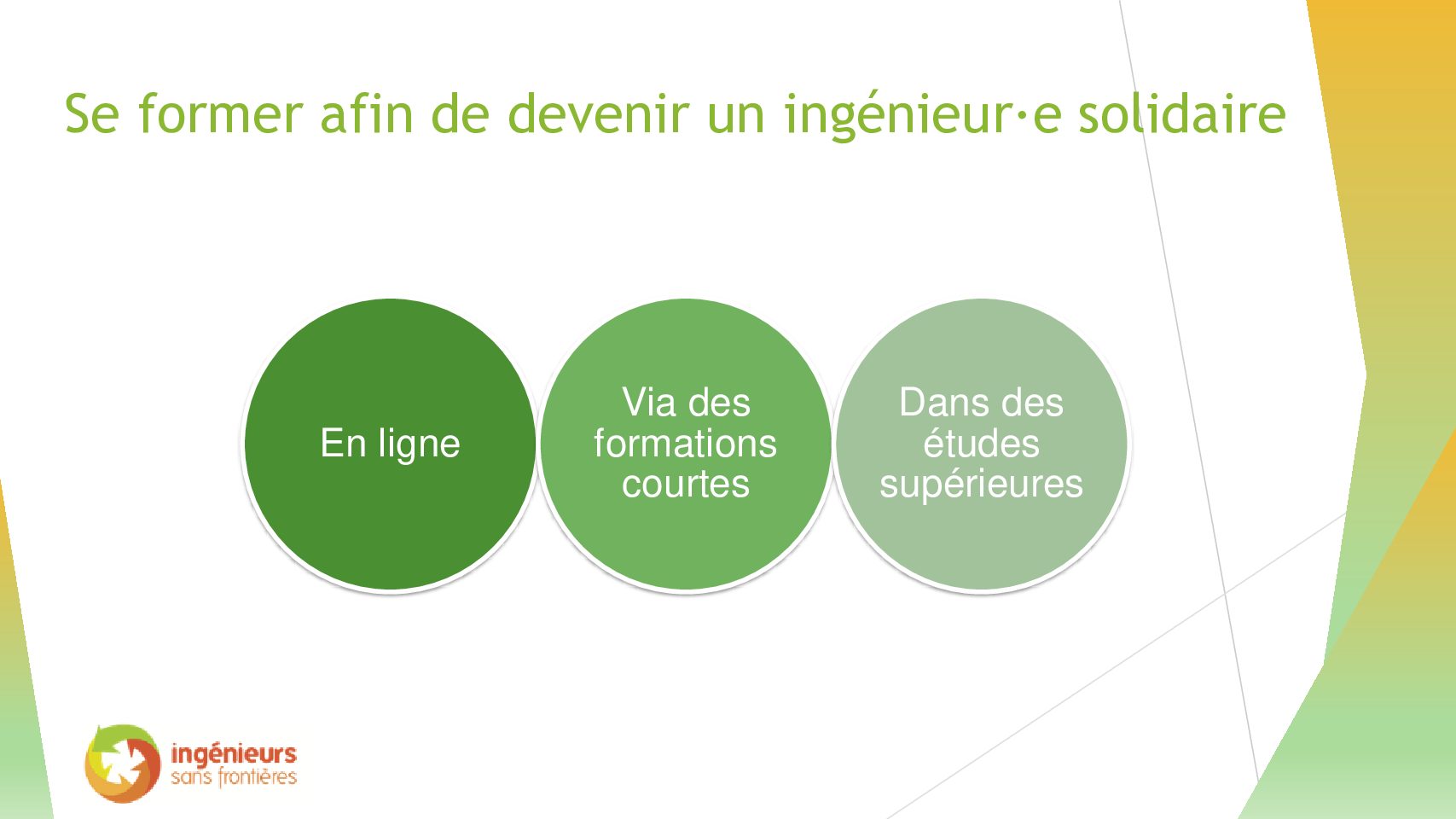 Se former afin de devenir un ingénieur·e solidaire

En ligne

Via des formations courtes

Dans des études supérieures

ingénieurs
sans frontières